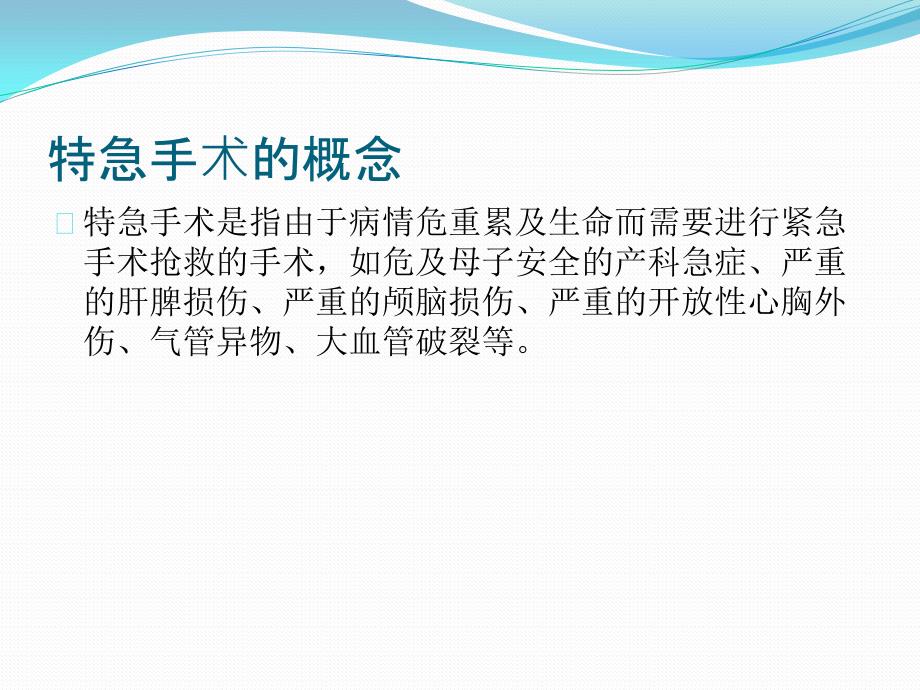 特急手术的概念

特急手术是指由于病情危重累及生命而需要进行紧急手术抢救的手术，如危及母子安全的产科急症、严重的肝脾损伤、严重的颅脑损伤、严重的开放性心胸外伤、气管异物、大血管破裂等。